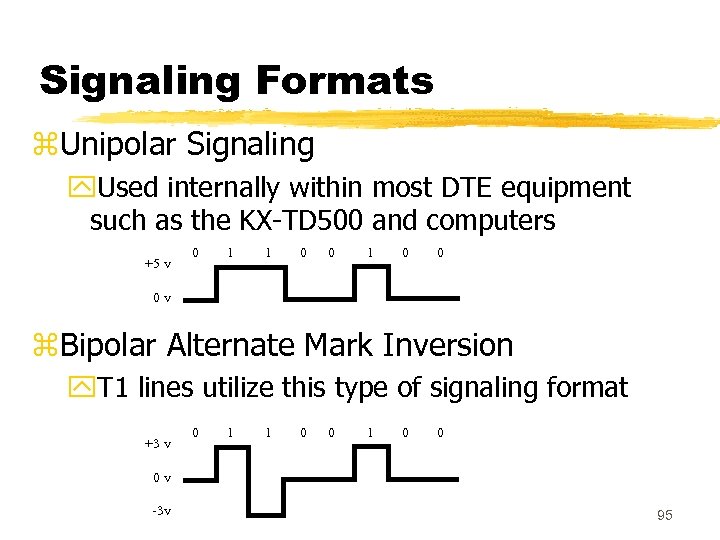 Signaling Formats

Unipolar Signaling

Used internally within most DTE equipment such as the KX-TD500 and computers

0 1 1 0 0 1 0 0

+5 v

0 v

Bipolar Alternate Mark Inversion

T1 lines utilize this type of signaling format

0 1 1 0 0 1 0 0

+3 v

0 v

-3v

95